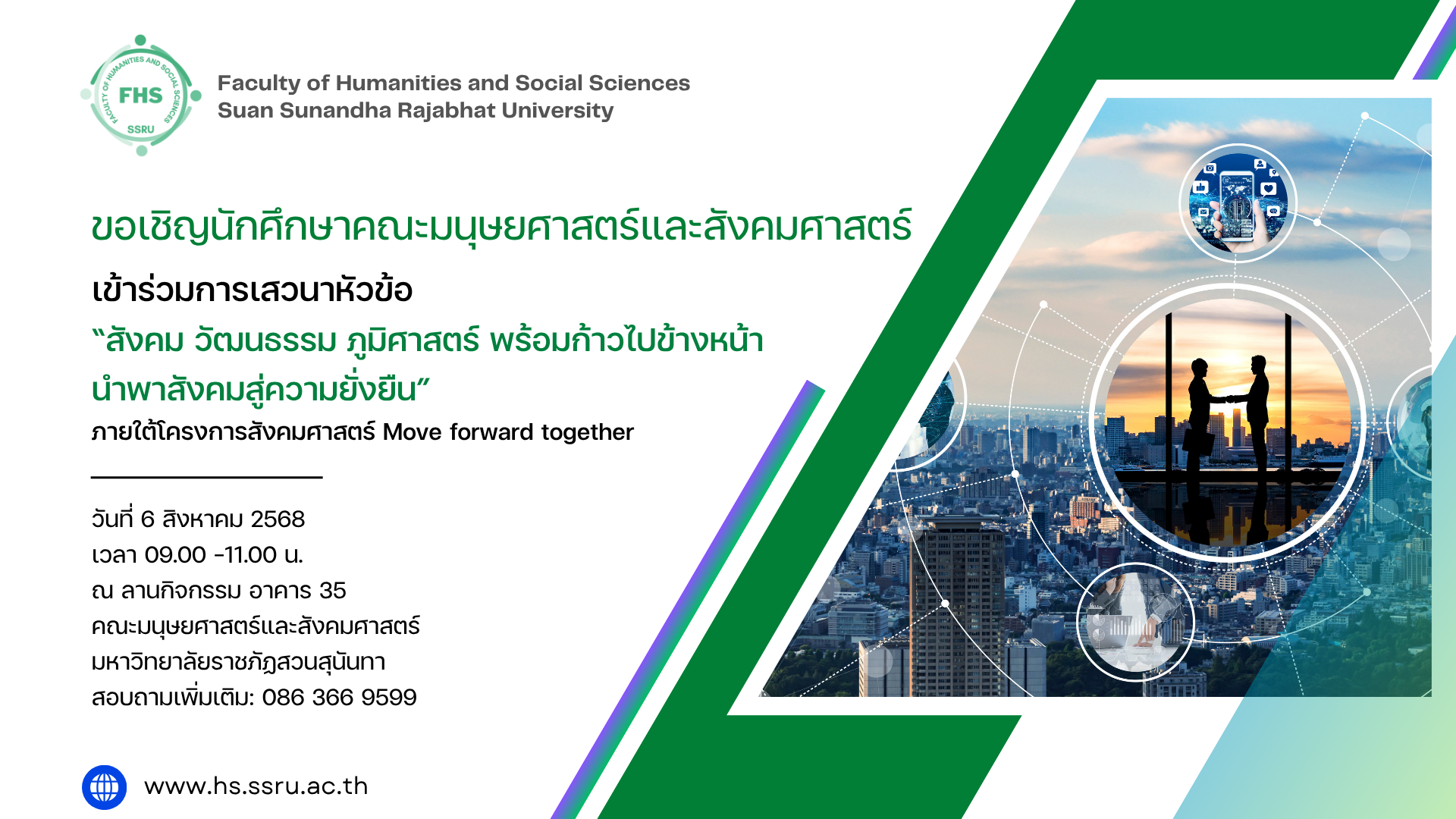 FACULTY OF HUMANITIES AND SOCIAL SCIENCES
FHS
SSRU

Faculty of Humanities and Social Sciences
Suan Sunandha Rajabhat University

ขอเชิญนักศึกษาคณะมนุษยศาสตร์และสังคมศาสตร์

เข้าร่วมการเสวนาหัวข้อ

“สังคม วัฒนธรรม ภูมิศาสตร์ พร้อมก้าวไปข้างหน้า นำพาสังคมสู่ความยั่งยืน”

ภายใต้โครงการสังคมศาสตร์ Move forward together

วันที่ 6 สิงหาคม 2568
เวลา 09.00 -11.00 น.
ณ ลานกิจกรรม อาคาร 35
คณะมนุษยศาสตร์และสังคมศาสตร์
มหาวิทยาลัยราชภัฏสวนสุนันทา
สอบถามเพิ่มเติม: 086 366 9599

www.hs.ssru.ac.th